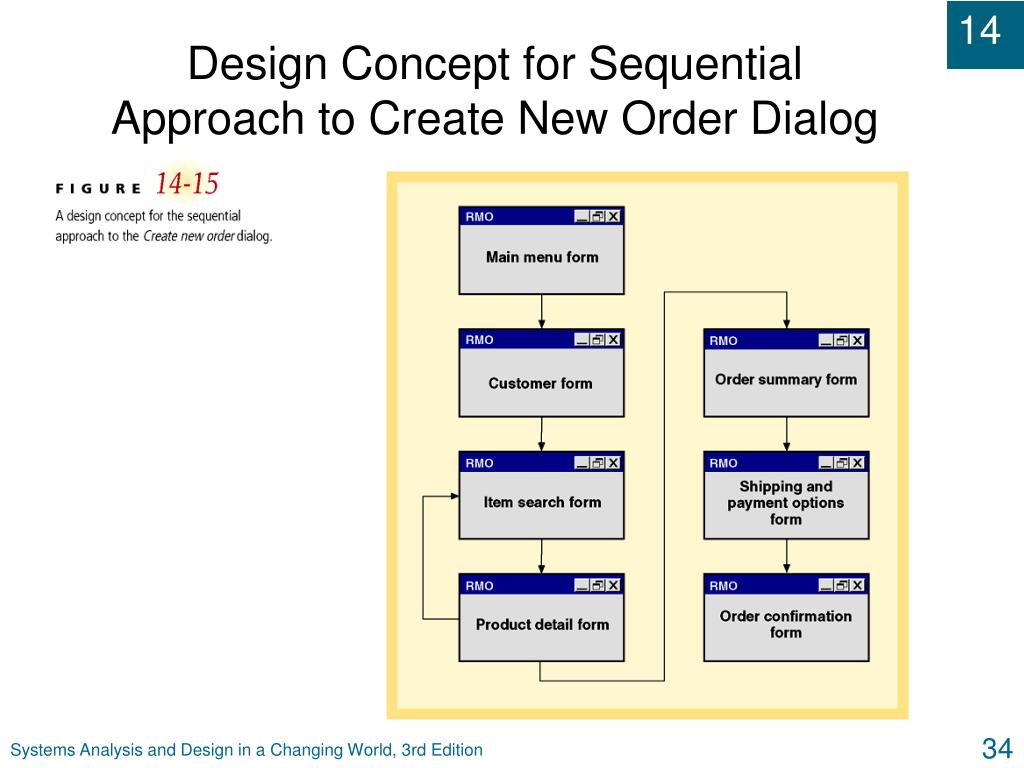 14

Design Concept for Sequential Approach to Create New Order Dialog

FIGURE 14-15
A design concept for the sequential approach to the Create new order dialog.

RMO
Main menu form

RMO
Customer form

RMO
Item search form

RMO
Product detail form

RMO
Order summary form

RMO
Shipping and payment options form

RMO
Order confirmation form

Systems Analysis and Design in a Changing World, 3rd Edition

34